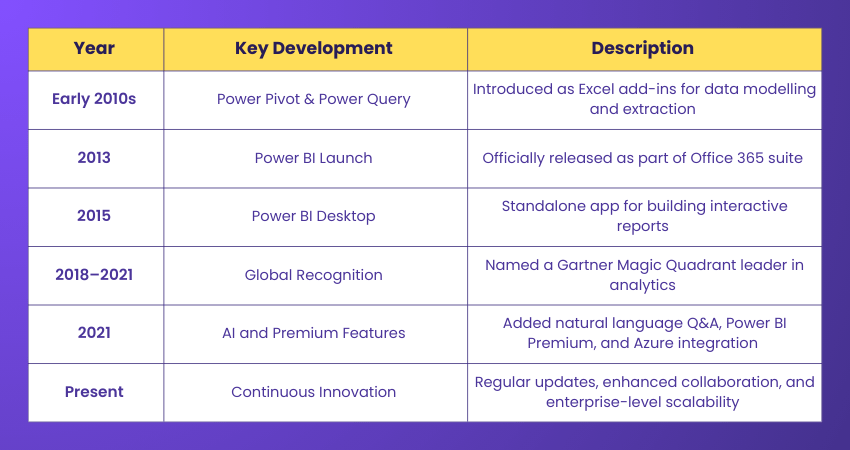 | Year | Key Development | Description |
|---|---|---|
| Early 2010s | Power Pivot & Power Query | Introduced as Excel add-ins for data modelling and extraction |
| 2013 | Power BI Launch | Officially released as part of Office 365 suite |
| 2015 | Power BI Desktop | Standalone app for building interactive reports |
| 2018–2021 | Global Recognition | Named a Gartner Magic Quadrant leader in analytics |
| 2021 | AI and Premium Features | Added natural language Q&A, Power BI Premium, and Azure integration |
| Present | Continuous Innovation | Regular updates, enhanced collaboration, and enterprise-level scalability |